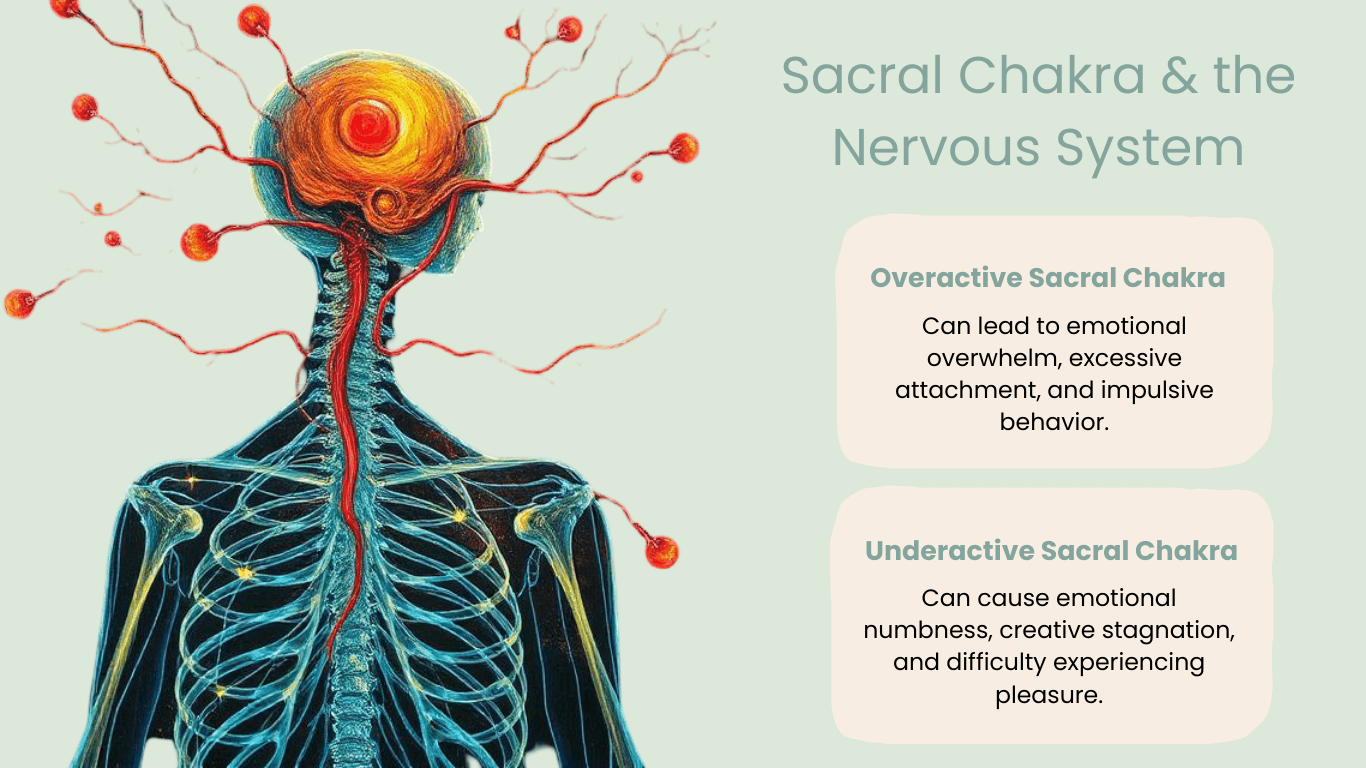 Sacral Chakra & the Nervous System

Overactive Sacral Chakra

Can lead to emotional overwhelm, excessive attachment, and impulsive behavior.

Underactive Sacral Chakra

Can cause emotional numbness, creative stagnation, and difficulty experiencing pleasure.